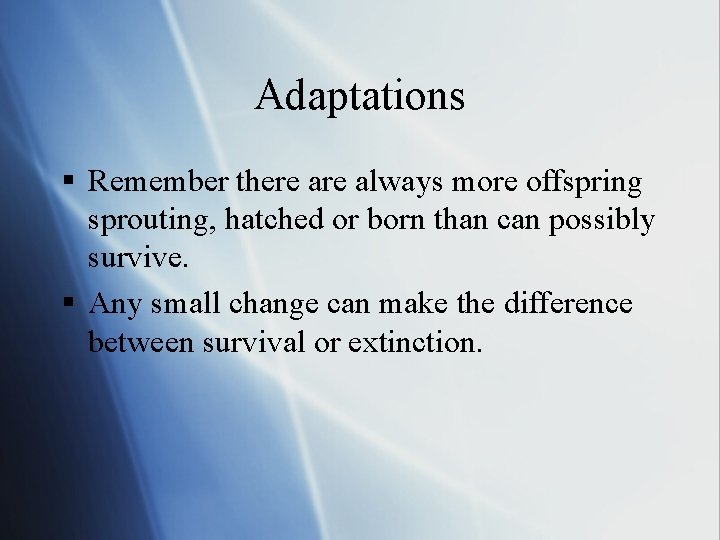 Adaptations

▪ Remember there are always more offspring sprouting, hatched or born than can possibly survive.

▪ Any small change can make the difference between survival or extinction.